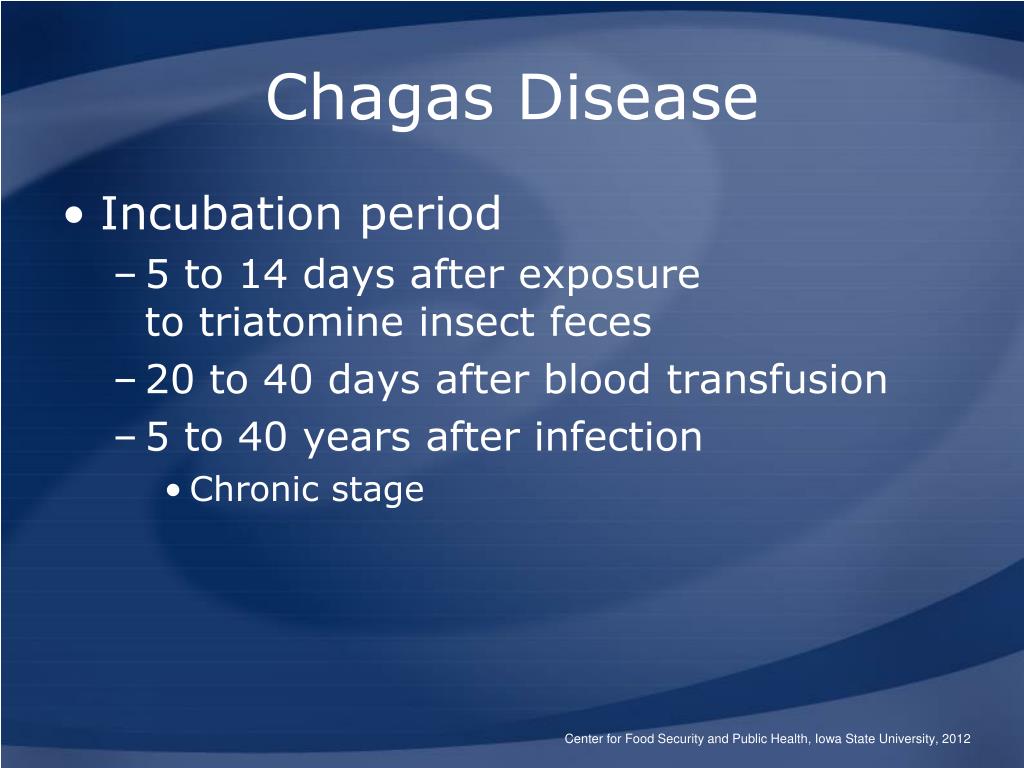 Chagas Disease

• Incubation period
– 5 to 14 days after exposure to triatomine insect feces
– 20 to 40 days after blood transfusion
– 5 to 40 years after infection
• Chronic stage

Center for Food Security and Public Health, Iowa State University, 2012